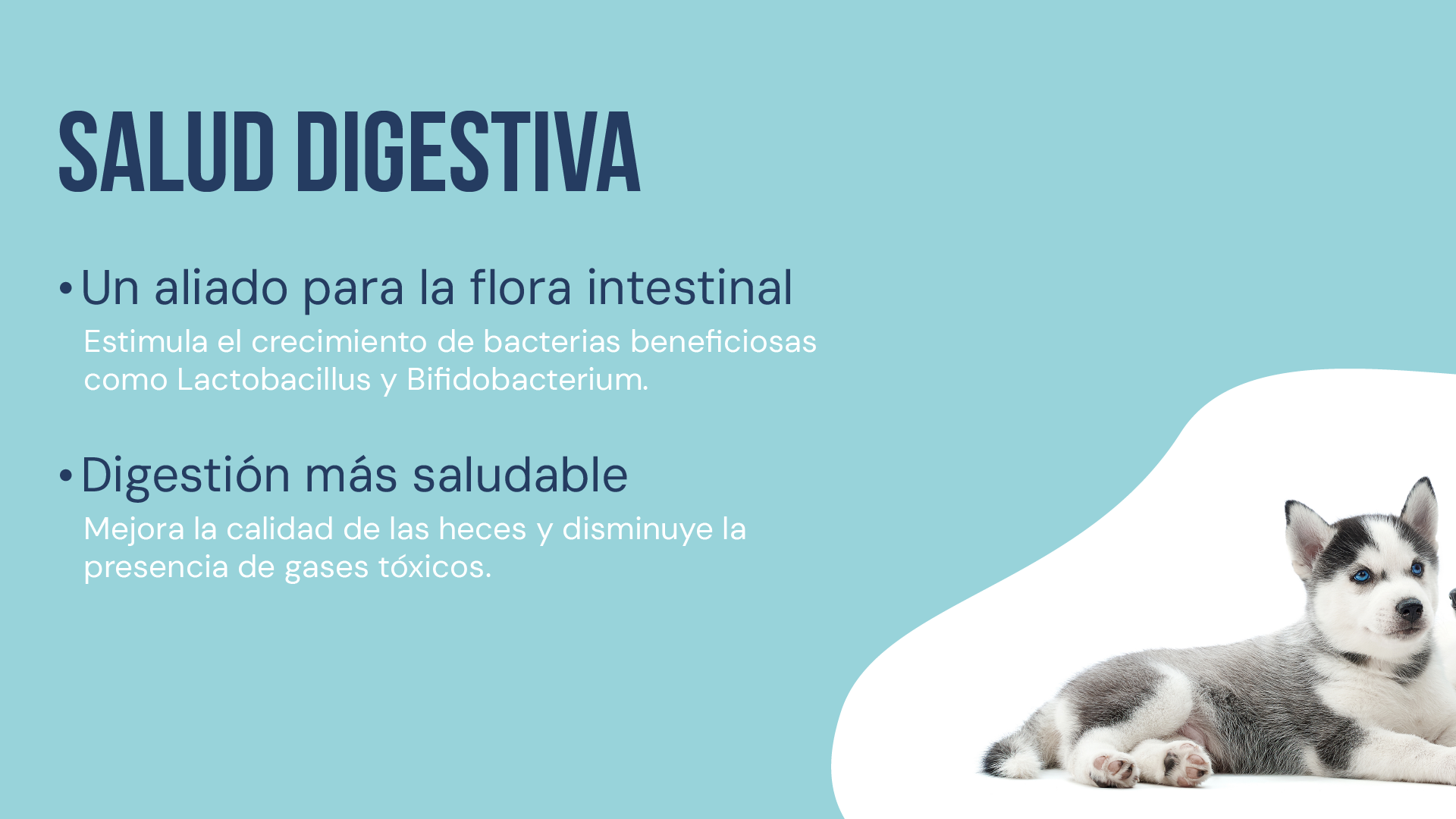 SALUD DIGESTIVA

• Un aliado para la flora intestinal

Estimula el crecimiento de bacterias beneficiosas como Lactobacillus y Bifidobacterium.

• Digestión más saludable

Mejora la calidad de las heces y disminuye la presencia de gases tóxicos.